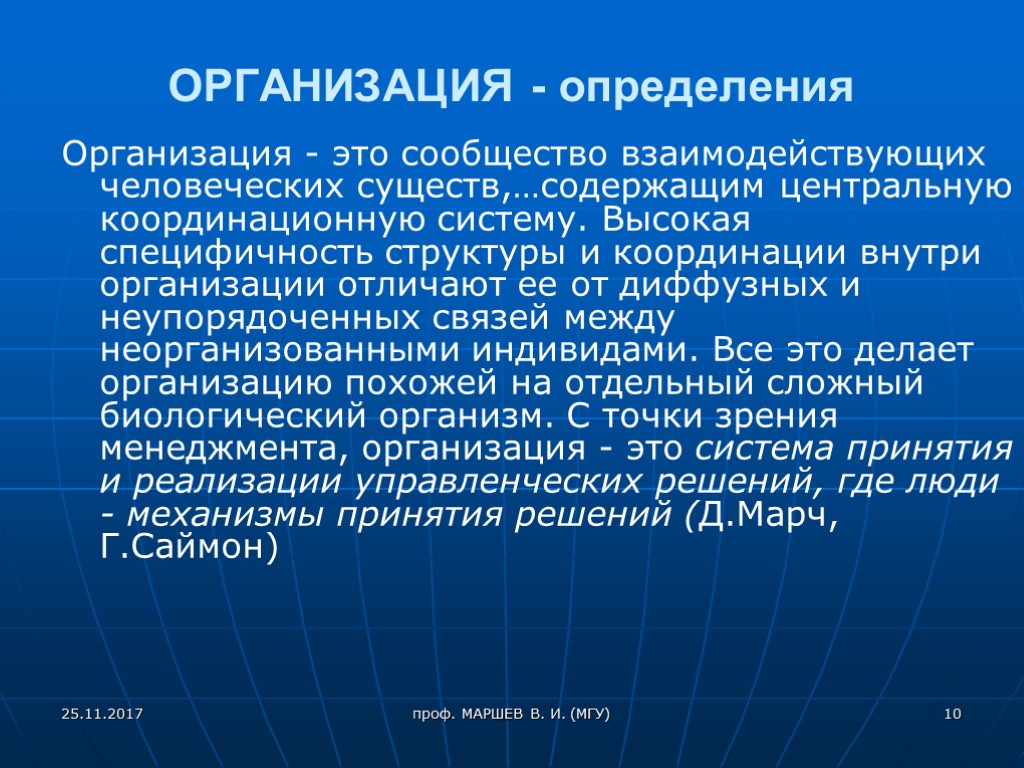 ОРГАНИЗАЦИЯ - определения

Организация - это сообщество взаимодействующих человеческих существ,…содержащим центральную координационную систему. Высокая специфичность структуры и координации внутри организации отличают ее от диффузных и неупорядоченных связей между неорганизованными индивидами. Все это делает организацию похожей на отдельный сложный биологический организм. С точки зрения менеджмента, организация - это система принятия и реализации управленческих решений, где люди - механизмы принятия решений (Д.Марч, Г.Саймон)

25.11.2017

проф. МАРШЕВ В. И. (МГУ)

10